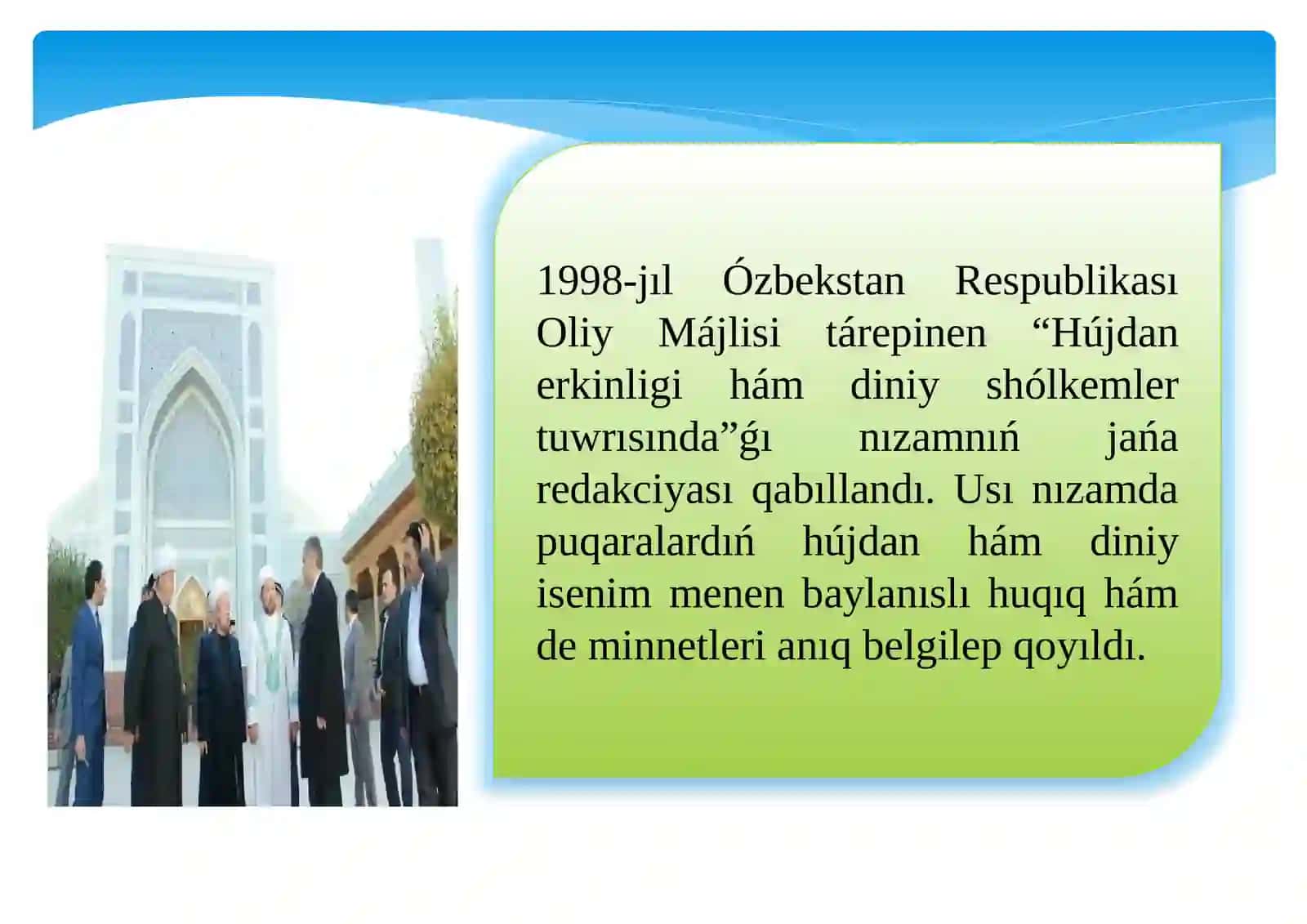 1998-jıl Ózbekstan Respublikası Oliy Májlisi tárepinen “Hújdan erkinligi hám diniy shólkemler tuwrısında”ǵı nızamnıń jańa redakciyası qabıllandı. Usı nızamda puqaralardıń hújdan hám diniy isenim menen baylanıslı huqıq hám de minnetleri anıq belgilep qoyıldı.